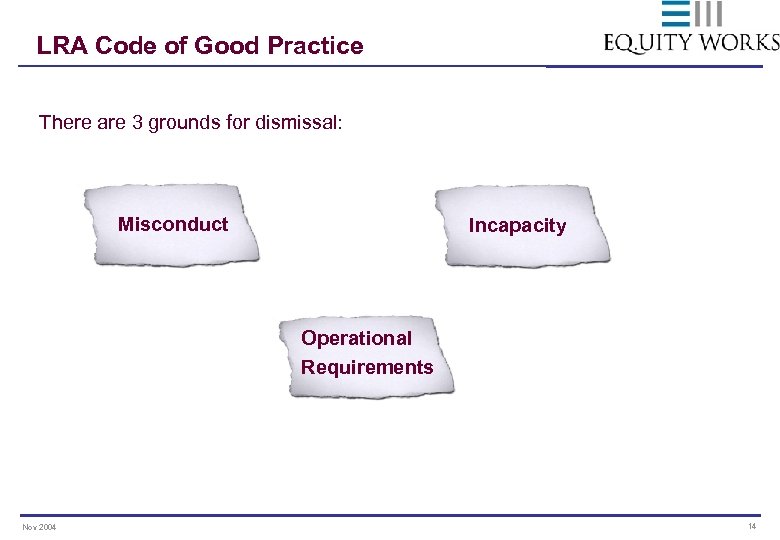 LRA Code of Good Practice

EQUITY WORKS

There are 3 grounds for dismissal:

Misconduct

Incapacity

Operational Requirements

Nov 2004

14